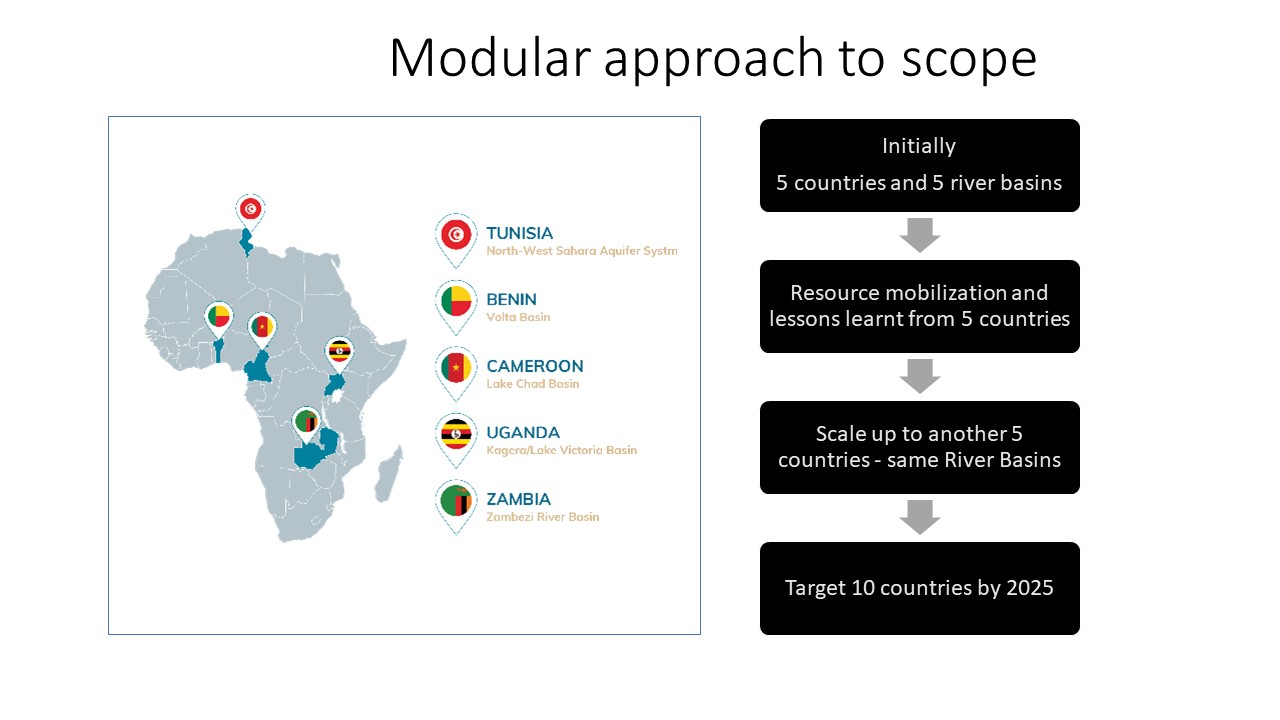 Modular approach to scope

TUNISIA
North-West Sahara Aquifer Systm

BENIN
Volta Basin

CAMEROON
Lake Chad Basin

UGANDA
Kagera/Lake Victoria Basin

ZAMBIA
Zambezi River Basin

Initially
5 countries and 5 river basins

Resource mobilization and lessons learnt from 5 countries

Scale up to another 5 countries - same River Basins

Target 10 countries by 2025